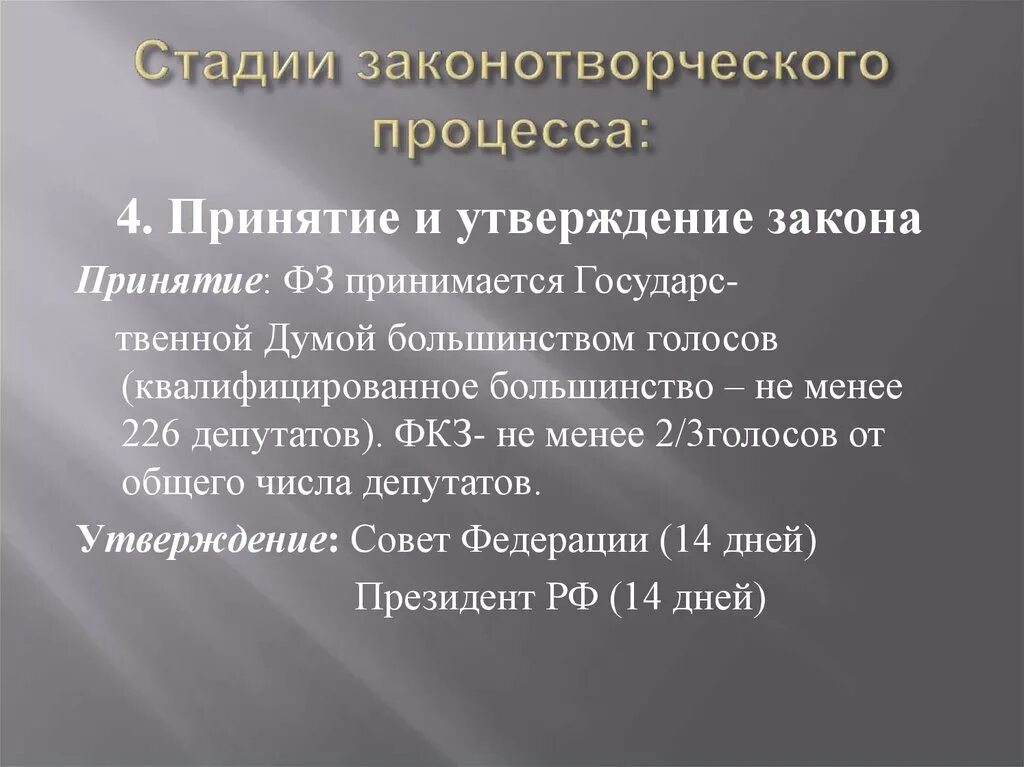 Стадии законотворческого процесса:

4. Принятие и утверждение закона

Принятие: ФЗ принимается Государственной Думой большинством голосов (квалифицированное большинство – не менее 226 депутатов). ФКЗ- не менее 2/3голосов от общего числа депутатов.

Утверждение: Совет Федерации (14 дней)

Президент РФ (14 дней)